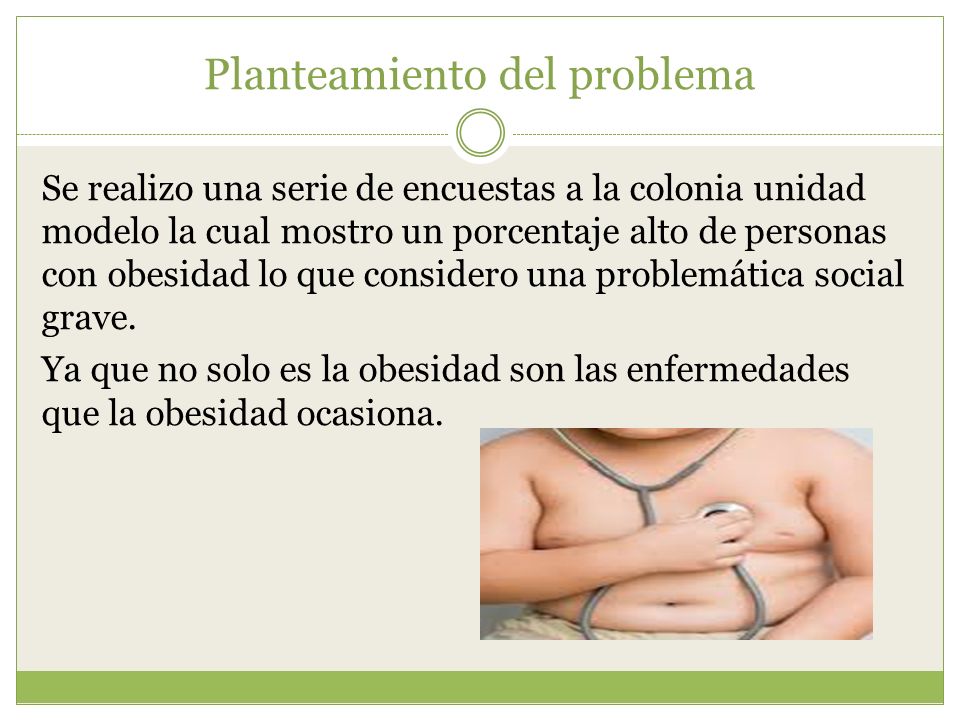 Planteamiento del problema

Se realizo una serie de encuestas a la colonia unidad modelo la cual mostro un porcentaje alto de personas con obesidad lo que considero una problemática social grave.

Ya que no solo es la obesidad son las enfermedades que la obesidad ocasiona.